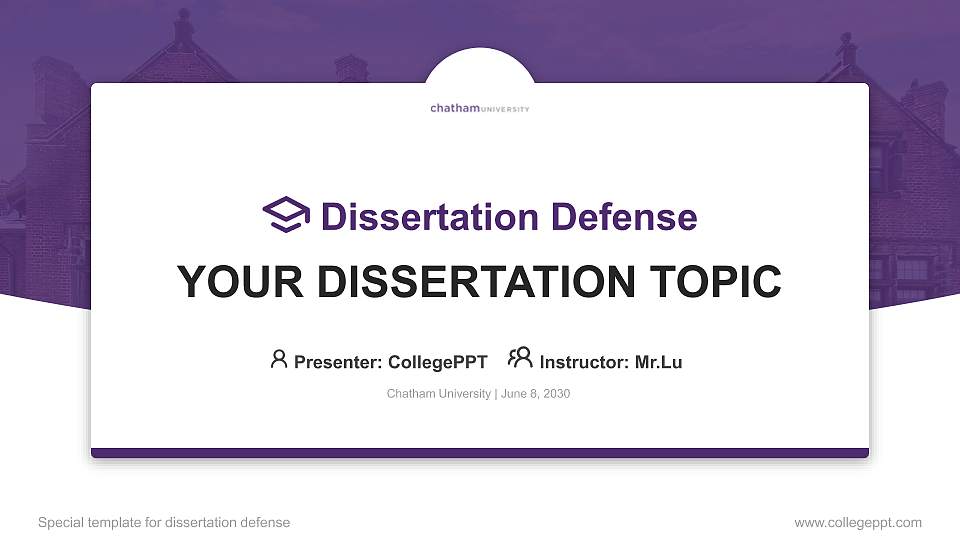 chatham UNIVERSITY

Dissertation Defense

YOUR DISSERTATION TOPIC

Presenter: CollegePPT Instructor: Mr.Lu

Chatham University | June 8, 2030

Special template for dissertation defense

www.collegeppt.com